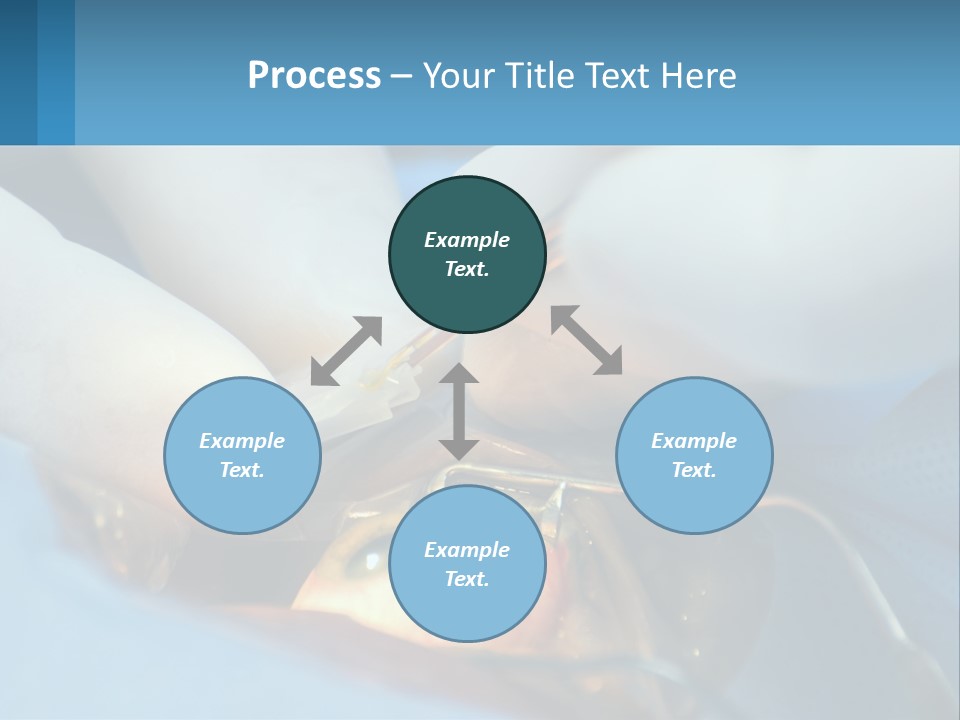 Process – Your Title Text Here

Example Text.

Example Text.

Example Text.

Example Text.